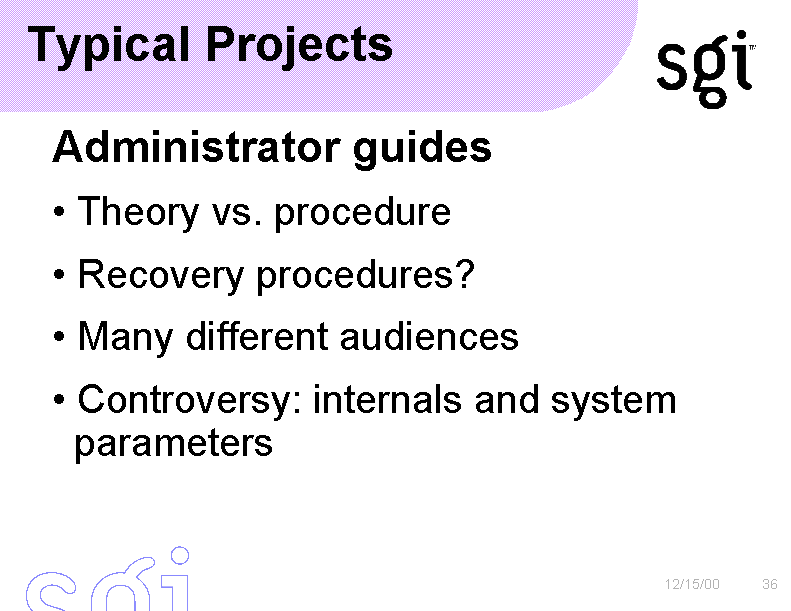 Typical Projects

sgi™

Administrator guides

• Theory vs. procedure

• Recovery procedures?

• Many different audiences

• Controversy: internals and system parameters

sgi

12/15/00 36